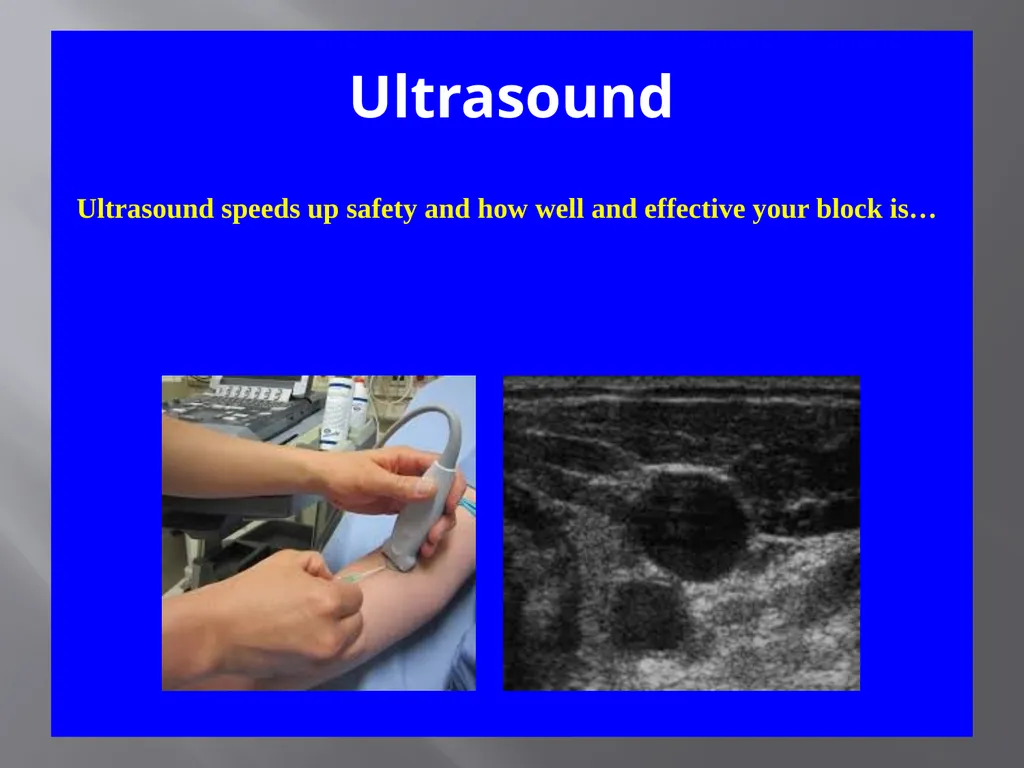 Ultrasound

Ultrasound speeds up safety and how well and effective your block is…